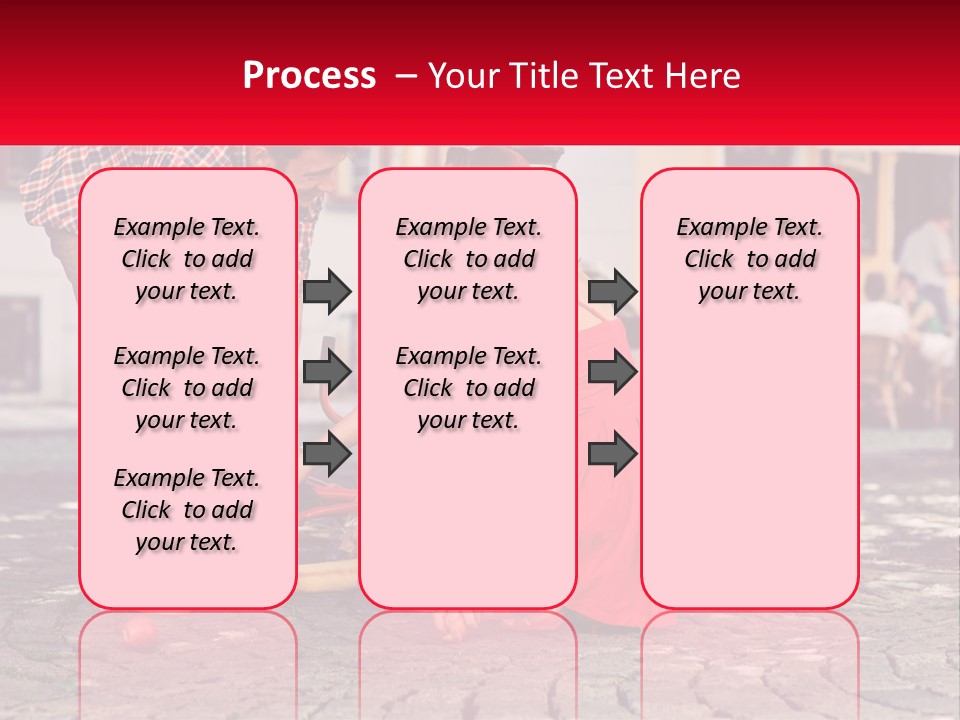 Process – Your Title Text Here

Example Text. Click to add your text.

Example Text. Click to add your text.

Example Text. Click to add your text.

Example Text. Click to add your text.

Example Text. Click to add your text.

Example Text. Click to add your text.